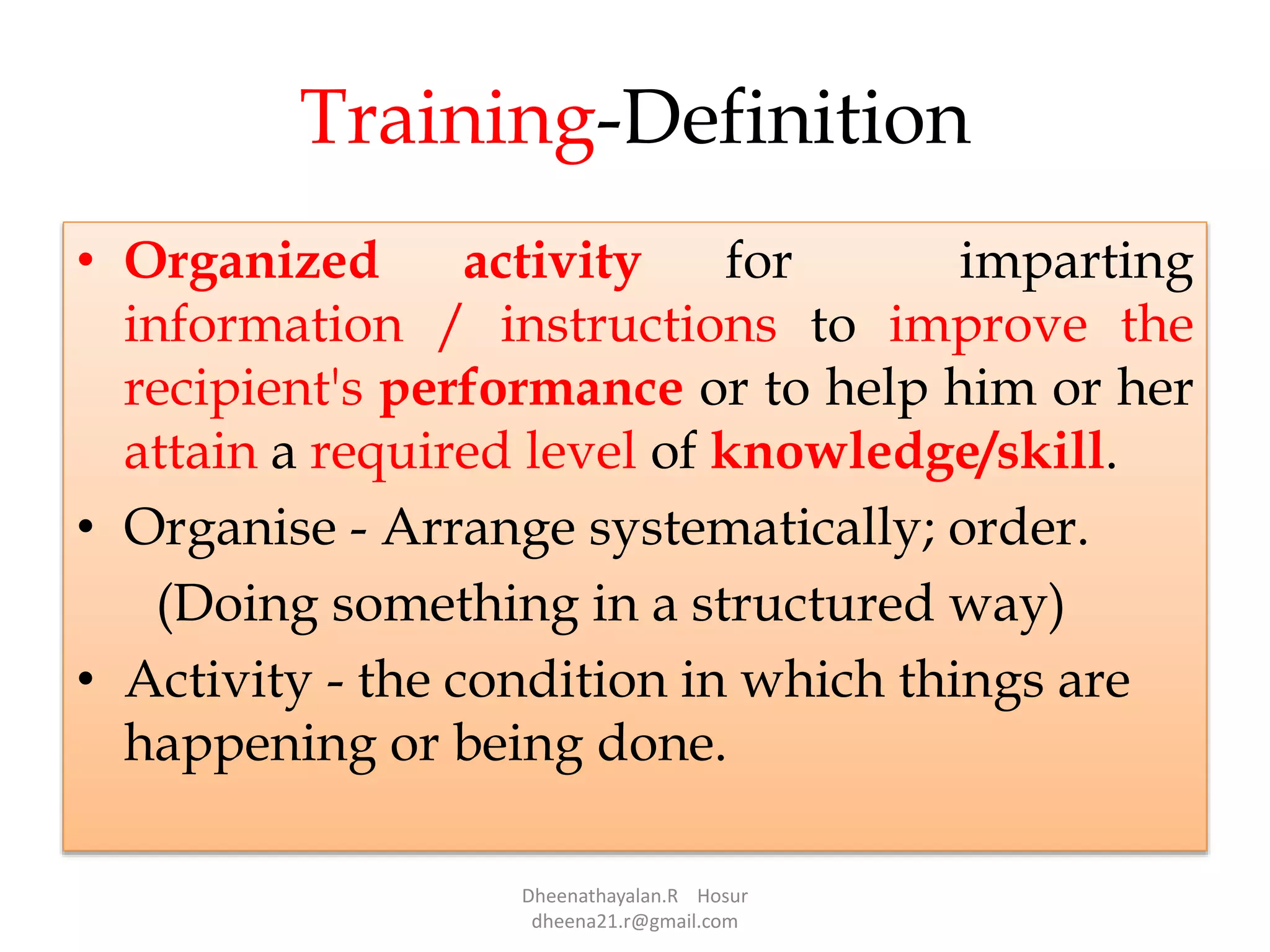 Training-Definition

• Organized activity for imparting information / instructions to improve the recipient's performance or to help him or her attain a required level of knowledge/skill.

• Organise - Arrange systematically; order.
(Doing something in a structured way)

• Activity - the condition in which things are happening or being done.

Dheenathayalan.R Hosur
dheena21.r@gmail.com